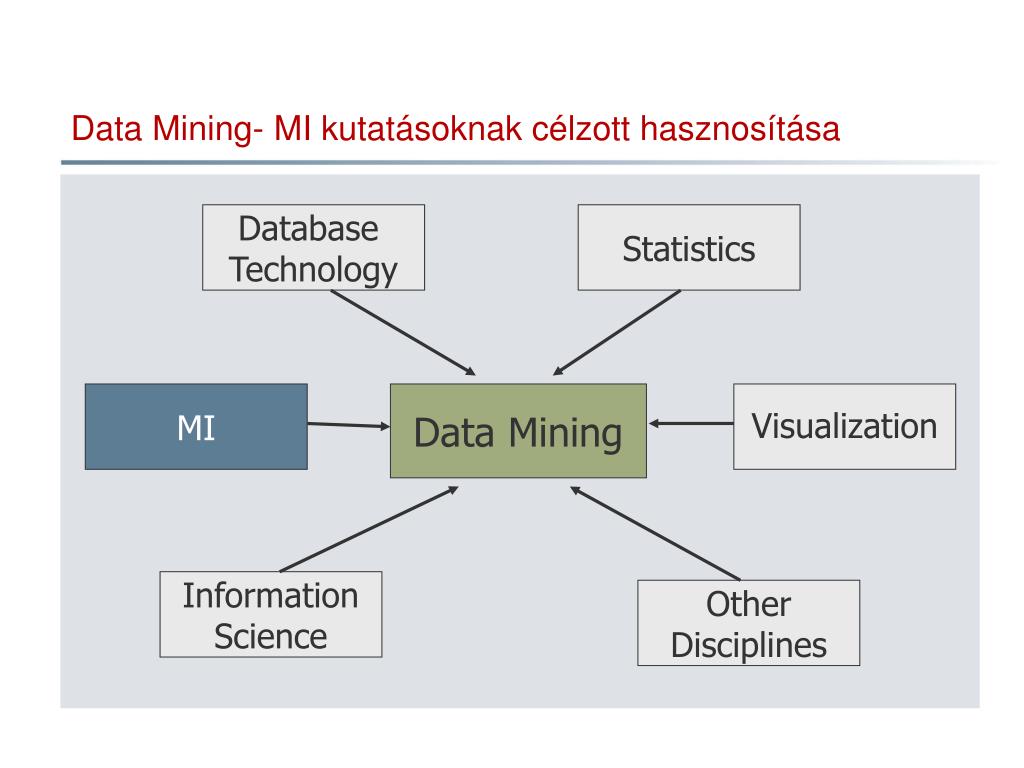 Data Mining- MI kutatásoknak célzott hasznosítása

Database Technology

Statistics

MI

Data Mining

Visualization

Information Science

Other Disciplines